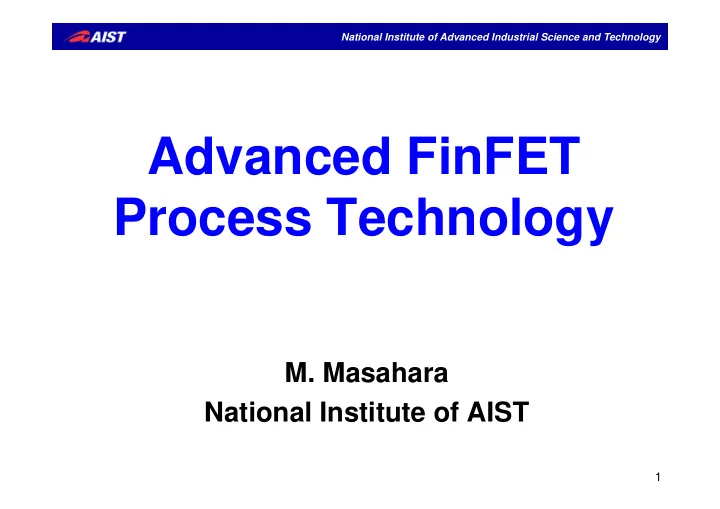 AIST National Institute of Advanced Industrial Science and Technology

Advanced FinFET Process Technology

M. Masahara
National Institute of AIST

1